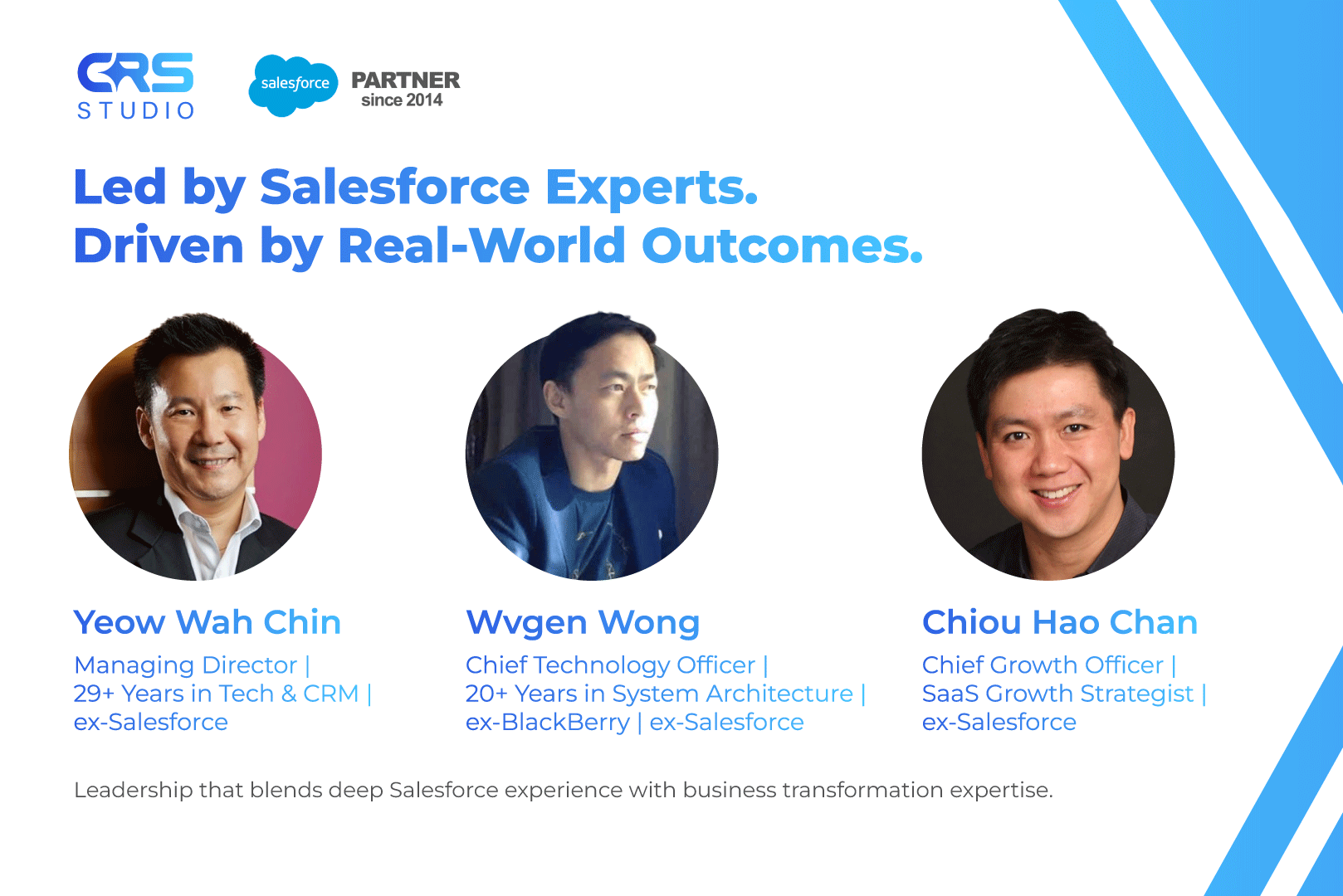 CRS STUDIO

salesforce PARTNER since 2014

Led by Salesforce Experts.
Driven by Real-World Outcomes.

Yeow Wah Chin
Managing Director | 29+ Years in Tech & CRM | ex-Salesforce

Wvgen Wong
Chief Technology Officer | 20+ Years in System Architecture | ex-BlackBerry | ex-Salesforce

Chiou Hao Chan
Chief Growth Officer | SaaS Growth Strategist | ex-Salesforce

Leadership that blends deep Salesforce experience with business transformation expertise.